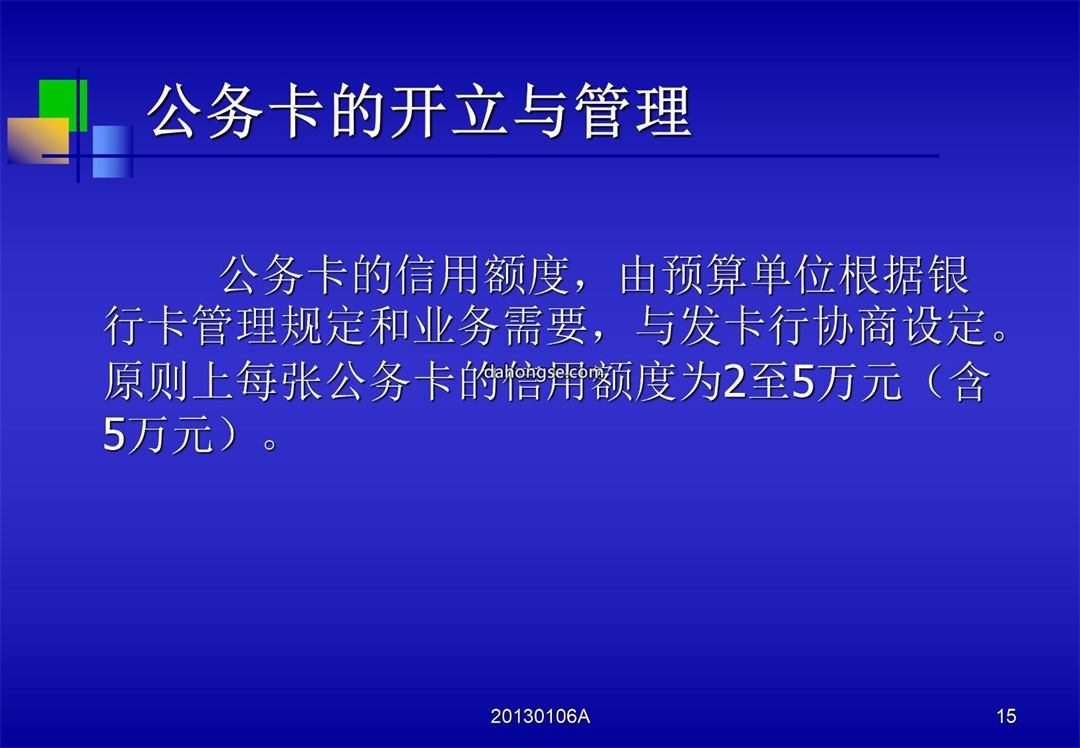 公务卡的开立与管理

公务卡的信用额度，由预算单位根据银行卡管理规定和业务需要，与发卡行协商设定。原则上每张公务卡的信用额度为2至5万元（含5万元）。

dahongse.com

20130106A

15